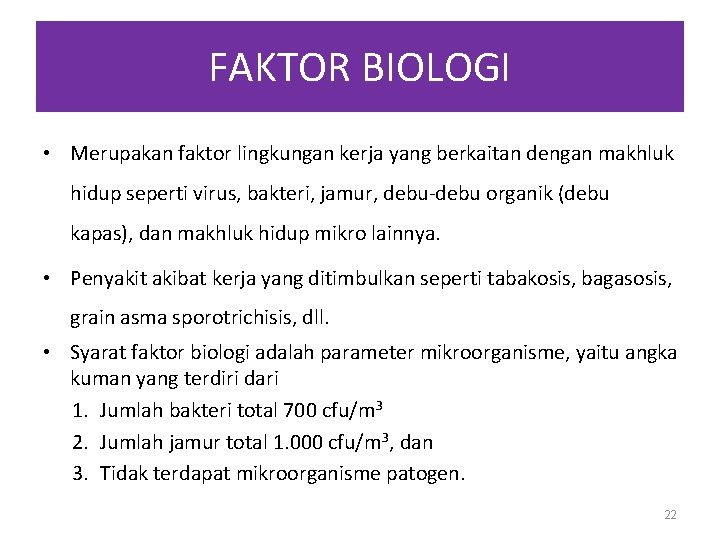 FAKTOR BIOLOGI

• Merupakan faktor lingkungan kerja yang berkaitan dengan makhluk hidup seperti virus, bakteri, jamur, debu-debu organik (debu kapas), dan makhluk hidup mikro lainnya.

• Penyakit akibat kerja yang ditimbulkan seperti tabakosis, bagasosis, grain asma sporotrichisis, dll.

• Syarat faktor biologi adalah parameter mikroorganisme, yaitu angka kuman yang terdiri dari
1. Jumlah bakteri total 700 cfu/m$^3$
2. Jumlah jamur total 1.000 cfu/m$^3$, dan
3. Tidak terdapat mikroorganisme patogen.

22